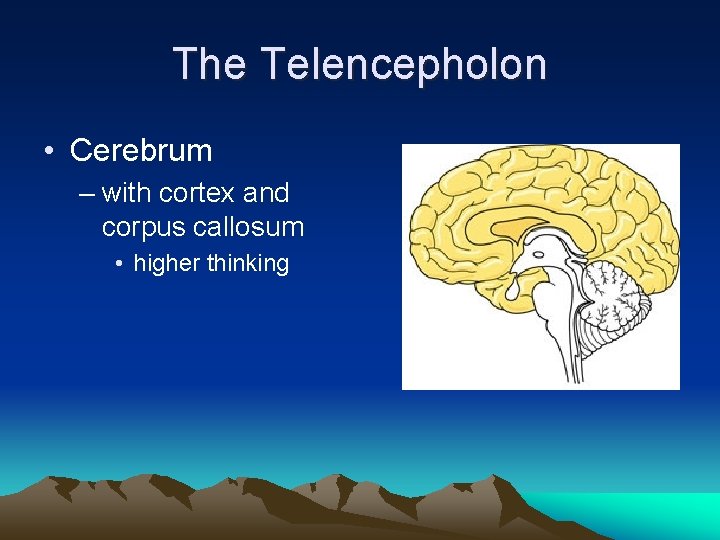 The Telencepholon

• Cerebrum
– with cortex and corpus callosum
• higher thinking